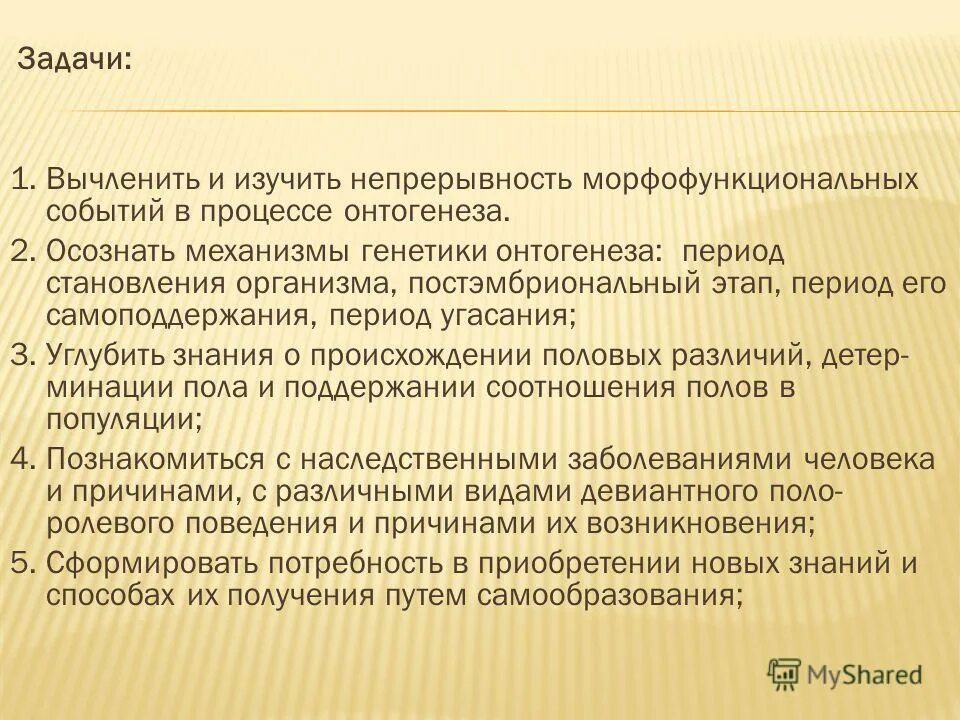 Задачи:

1. Вычленить и изучить непрерывность морфофункциональных событий в процессе онтогенеза.
2. Осознать механизмы генетики онтогенеза: период становления организма, постэмбриональный этап, период его самоподдержания, период угасания;
3. Углубить знания о происхождении половых различий, детерминации пола и поддержании соотношения полов в популяции;
4. Познакомиться с наследственными заболеваниями человека и причинами, с различными видами девиантного полоролевого поведения и причинами их возникновения;
5. Сформировать потребность в приобретении новых знаний и способах их получения путем самообразования;

MyShared